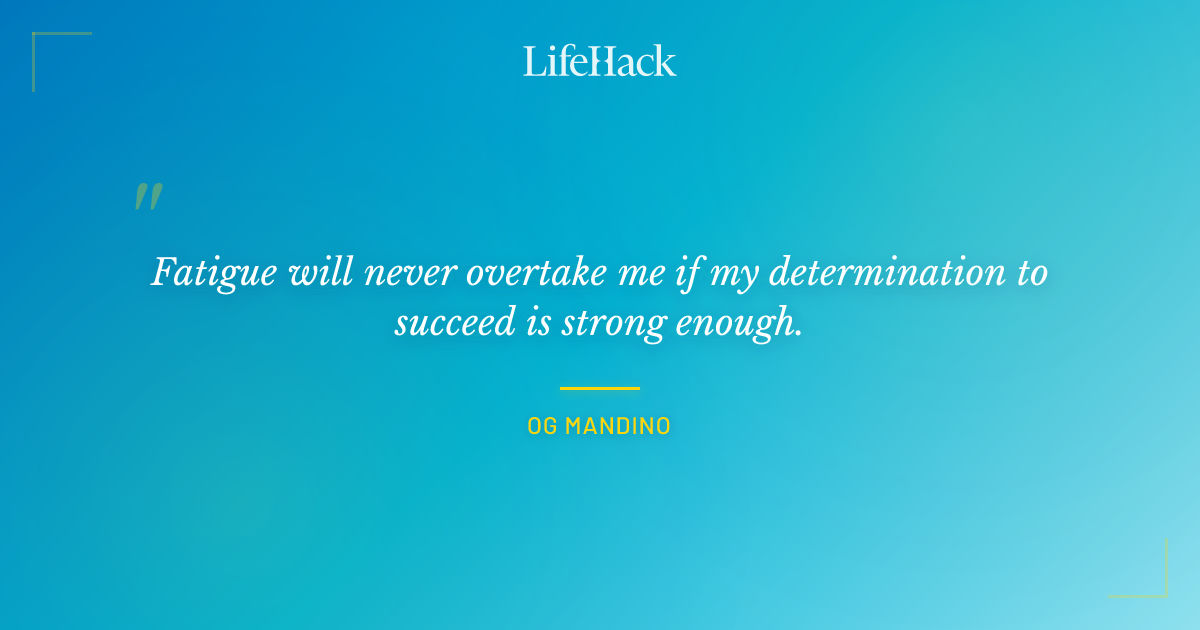 LifeHack

"

Fatigue will never overtake me if my determination to succeed is strong enough.

OG MANDINO